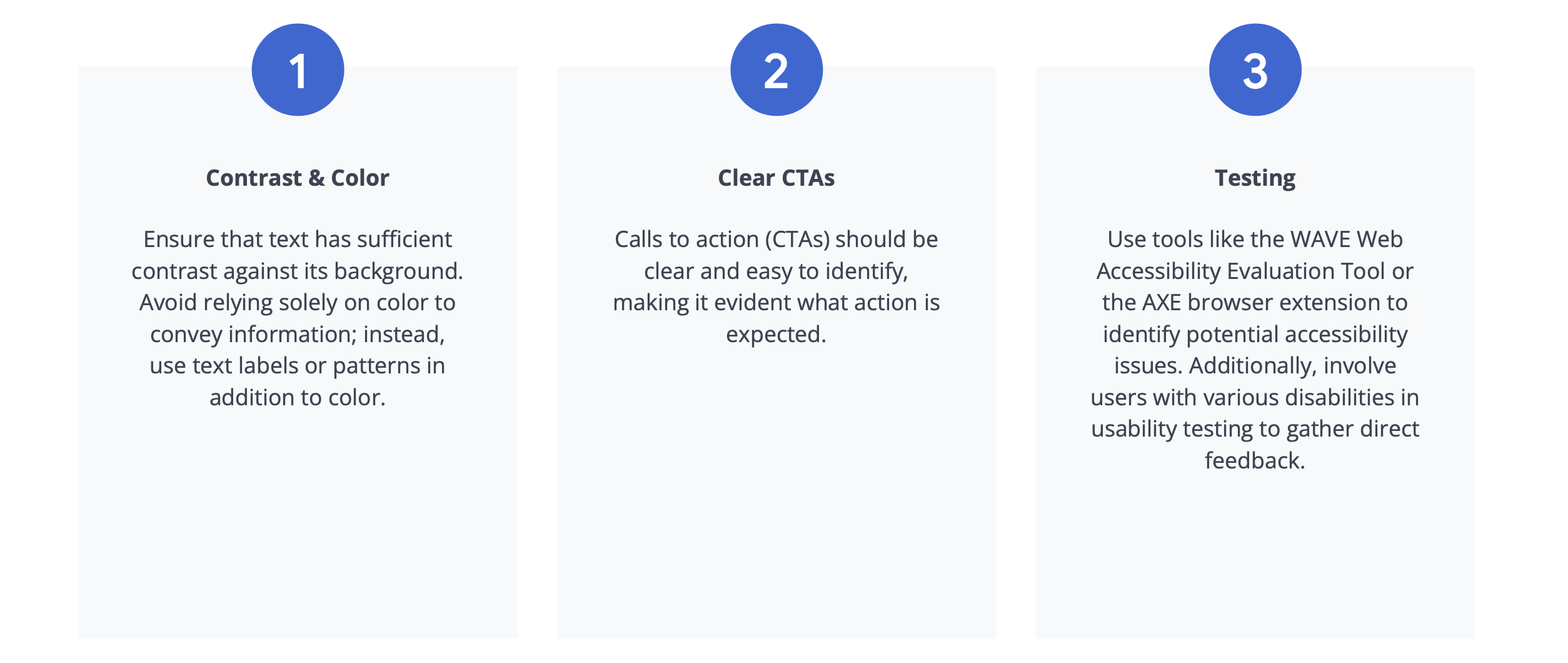 1

Contrast & Color

Ensure that text has sufficient contrast against its background. Avoid relying solely on color to convey information; instead, use text labels or patterns in addition to color.

2

Clear CTAs

Calls to action (CTAs) should be clear and easy to identify, making it evident what action is expected.

3

Testing

Use tools like the WAVE Web Accessibility Evaluation Tool or the AXE browser extension to identify potential accessibility issues. Additionally, involve users with various disabilities in usability testing to gather direct feedback.